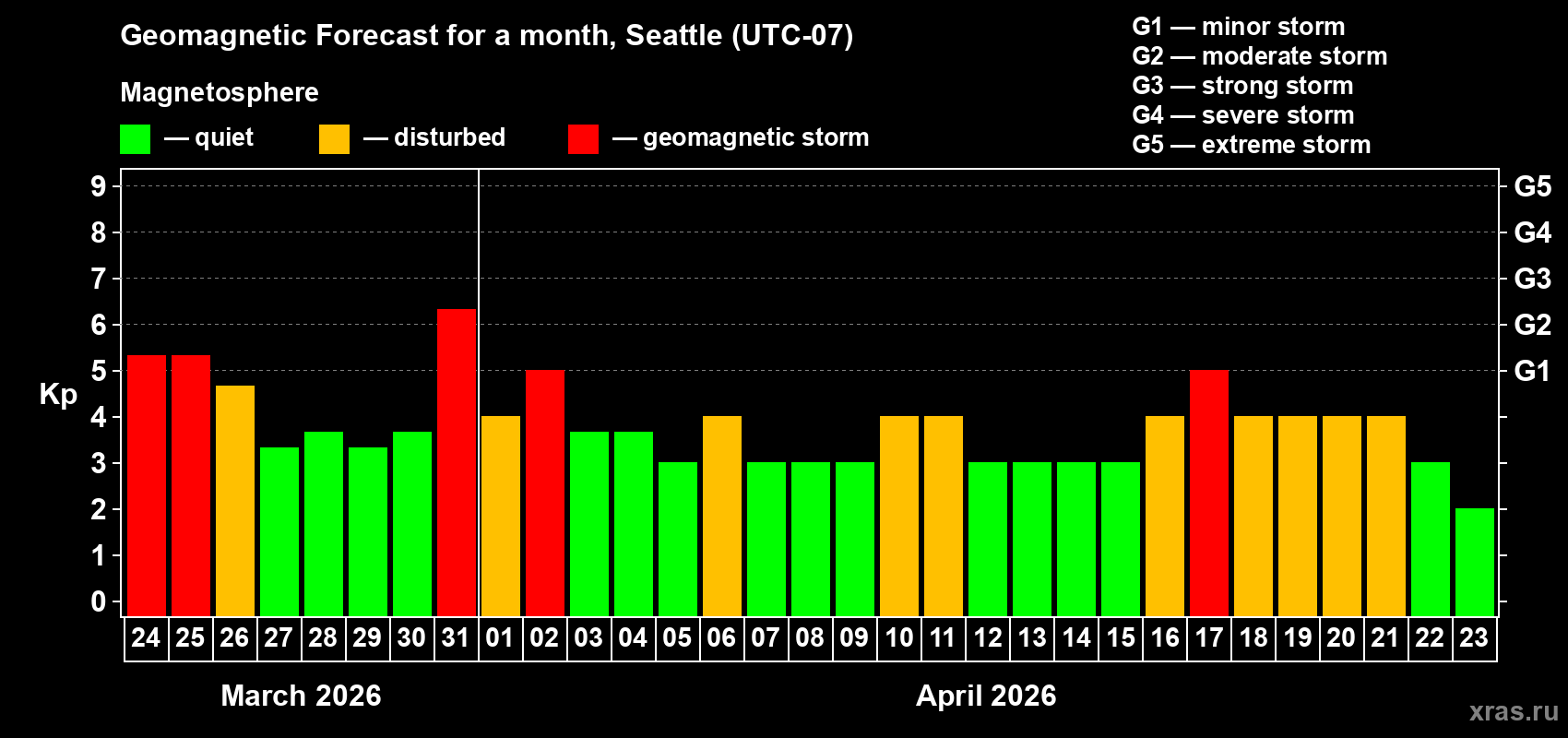 Geomagnetic Forecast for a month, Seattle (UTC-07)

Magnetosphere

— quiet — disturbed — geomagnetic storm

G1 — minor storm
G2 — moderate storm
G3 — strong storm
G4 — severe storm
G5 — extreme storm

Kp

9
8
7
6
5
4
3
2
1
0

G5
G4
G3
G2
G1

24 25 26 27 28 29 30 31 01 02 03 04 05 06 07 08 09 10 11 12 13 14 15 16 17 18 19 20 21 22 23

March 2026

April 2026

xras.ru